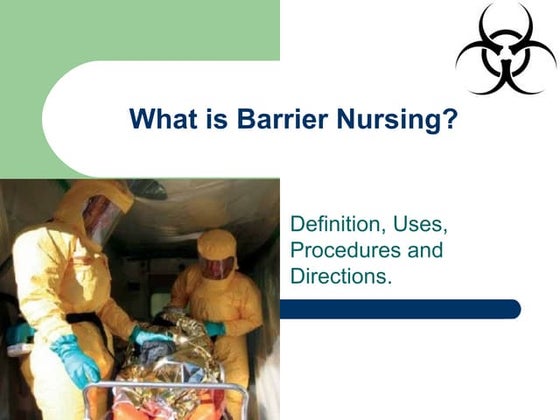 What is Barrier Nursing?

Definition, Uses, Procedures and Directions.